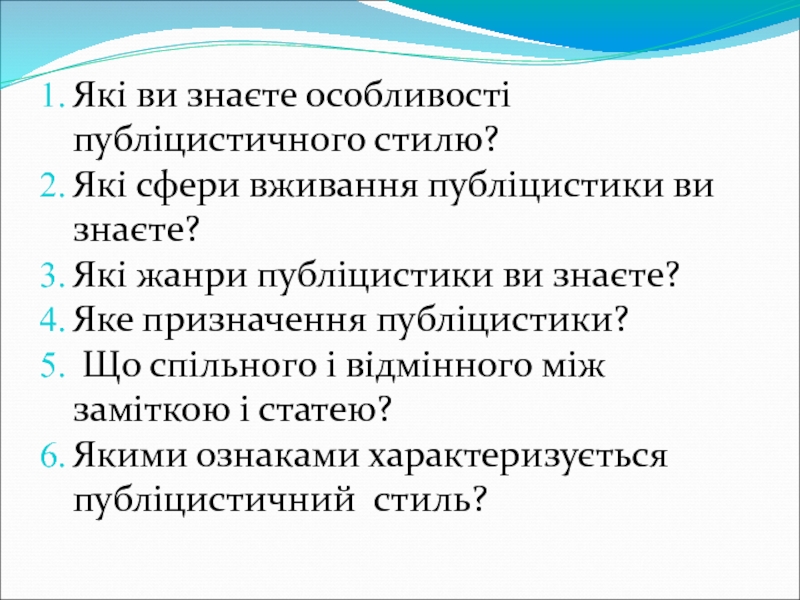 1. Які ви знаєте особливості публіцистичного стилю?
2. Які сфери вживання публіцистики ви знаєте?
3. Які жанри публіцистики ви знаєте?
4. Яке призначення публіцистики?
5. Що спільного і відмінного між заміткою і статею?
6. Якими ознаками характеризується публіцистичний стиль?